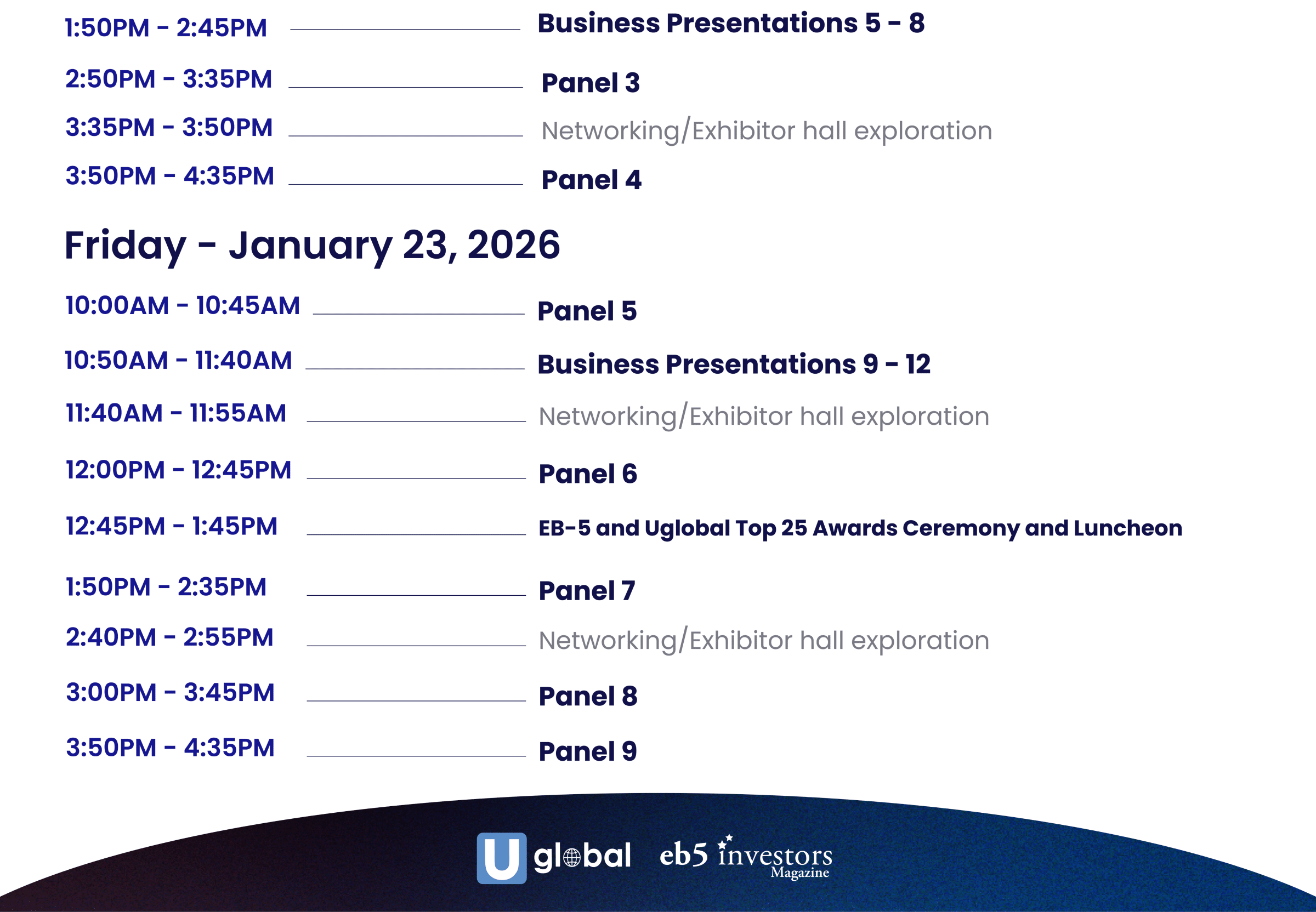 1:50PM - 2:45PM Business Presentations 5 - 8

2:50PM - 3:35PM Panel 3

3:35PM - 3:50PM Networking/Exhibitor hall exploration

3:50PM - 4:35PM Panel 4

Friday - January 23, 2026

10:00AM - 10:45AM Panel 5

10:50AM - 11:40AM Business Presentations 9 - 12

11:40AM - 11:55AM Networking/Exhibitor hall exploration

12:00PM - 12:45PM Panel 6

12:45PM - 1:45PM EB-5 and Uglobal Top 25 Awards Ceremony and Luncheon

1:50PM - 2:35PM Panel 7

2:40PM - 2:55PM Networking/Exhibitor hall exploration

3:00PM - 3:45PM Panel 8

3:50PM - 4:35PM Panel 9

U global eb5 investors Magazine